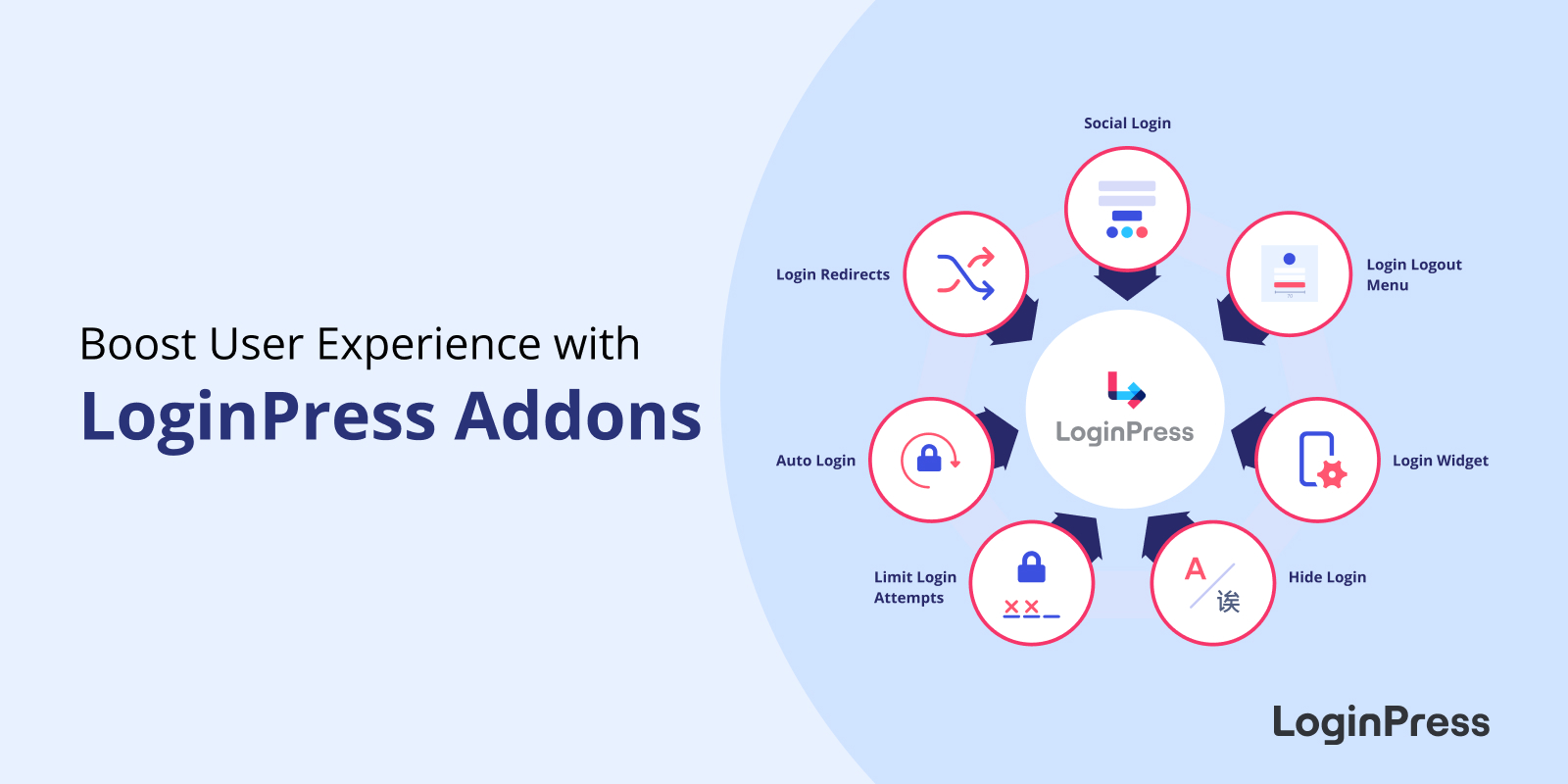 Boost User Experience with
LoginPress Addons

Social Login

Login Redirects

Login Logout Menu

LoginPress

Auto Login

Login Widget

Limit Login Attempts

A
诶

Hide Login

LoginPress